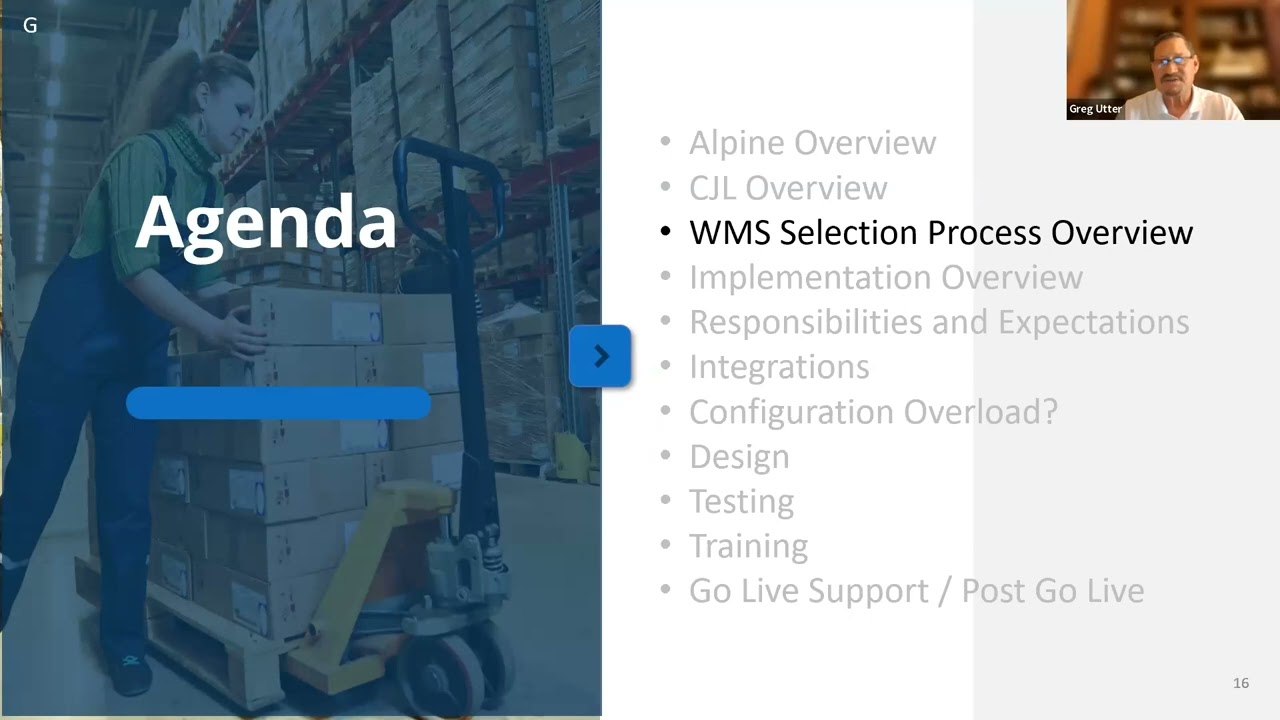 G

Greg Utter

Agenda

- Alpine Overview
- CJL Overview
- WMS Selection Process Overview
- Implementation Overview
- Responsibilities and Expectations
- Integrations
- Configuration Overload?
- Design
- Testing
- Training
- Go Live Support / Post Go Live

16